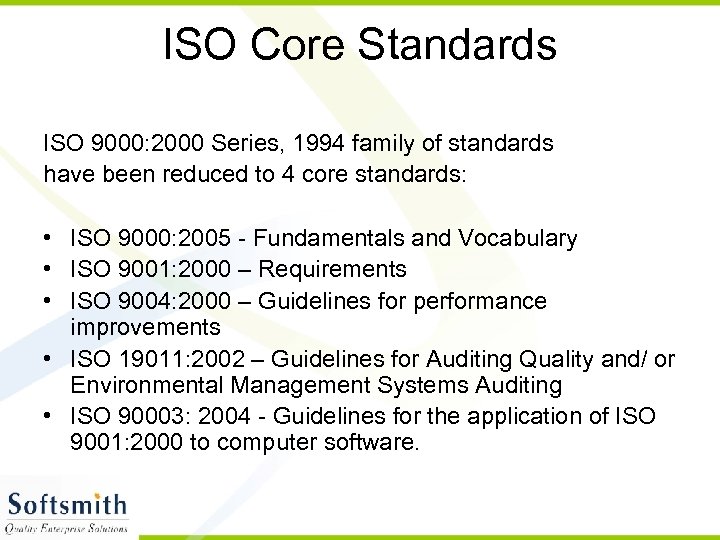 ISO Core Standards

ISO 9000:2000 Series, 1994 family of standards have been reduced to 4 core standards:

• ISO 9000:2005 - Fundamentals and Vocabulary
• ISO 9001:2000 – Requirements
• ISO 9004:2000 – Guidelines for performance improvements
• ISO 19011:2002 – Guidelines for Auditing Quality and/ or Environmental Management Systems Auditing
• ISO 90003: 2004 - Guidelines for the application of ISO 9001:2000 to computer software.

Softsmith
Quality Enterprise Solutions